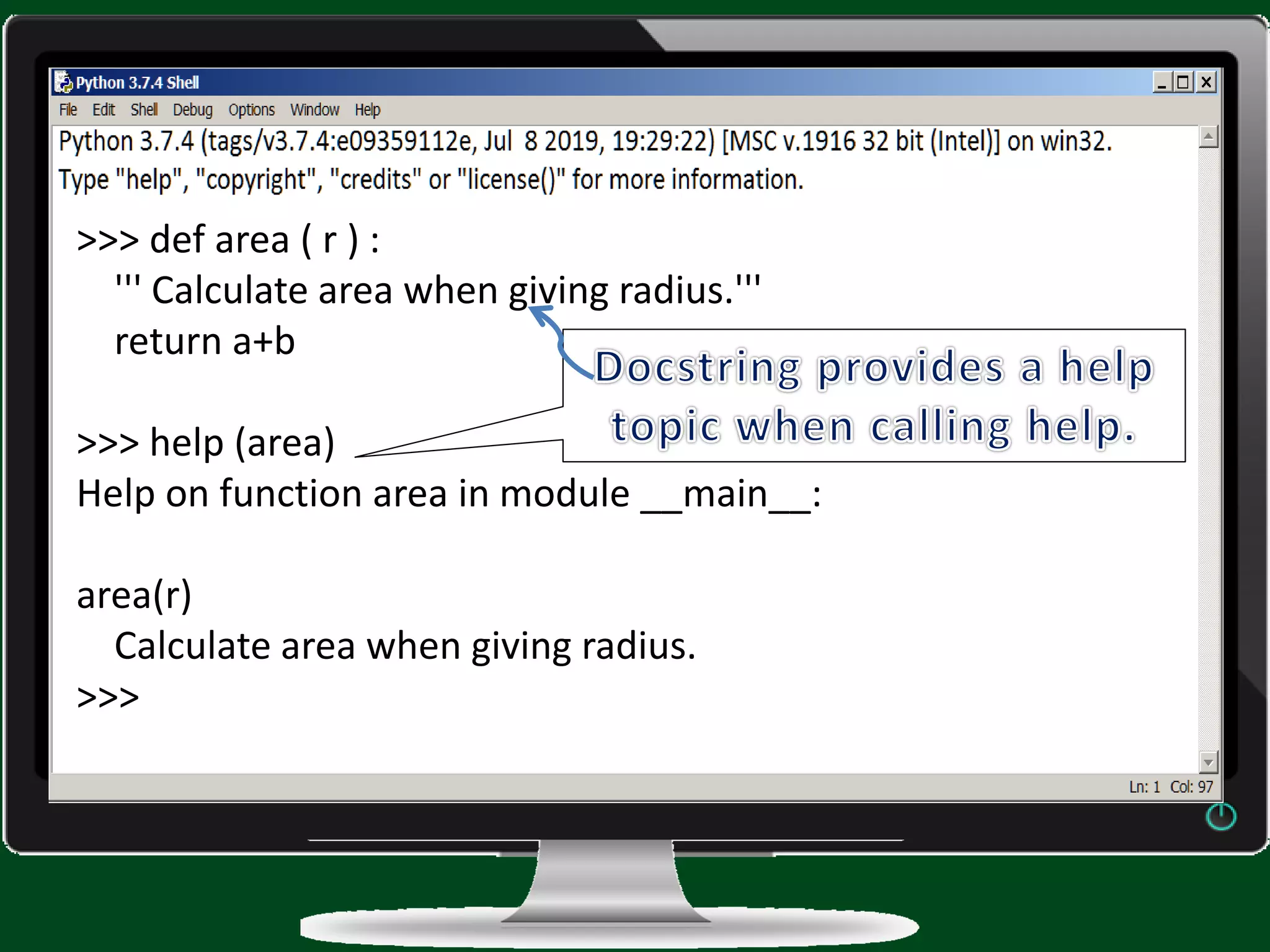 Python 3.7.4 Shell

File Edit Shell Debug Options Window Help

Python 3.7.4 (tags/v3.7.4:e09359112e, Jul 8 2019, 19:29:22) [MSC v.1916 32 bit (Intel)] on win32.
Type "help", "copyright", "credits" or "license()" for more information.

>>> def area ( r ) :
''' Calculate area when giving radius.'''
return a+b

Docstring provides a help topic when calling help.

>>> help (area)
Help on function area in module __main__:

area(r)
Calculate area when giving radius.
>>>

Ln: 1 Col: 97